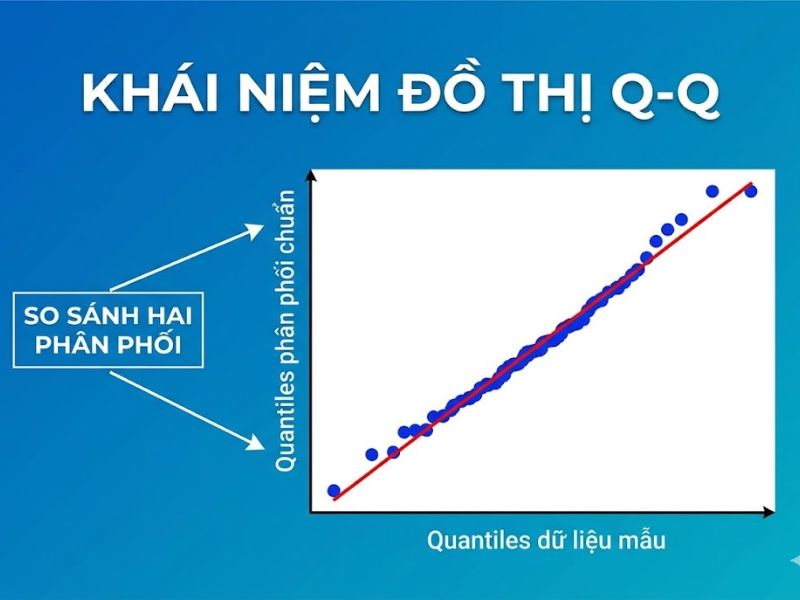 KHÁI NIỆM ĐỒ THỊ Q-Q

SO SÁNH HAI PHÂN PHỐI

Quantiles phân phối chuẩn

Quantiles dữ liệu mẫu